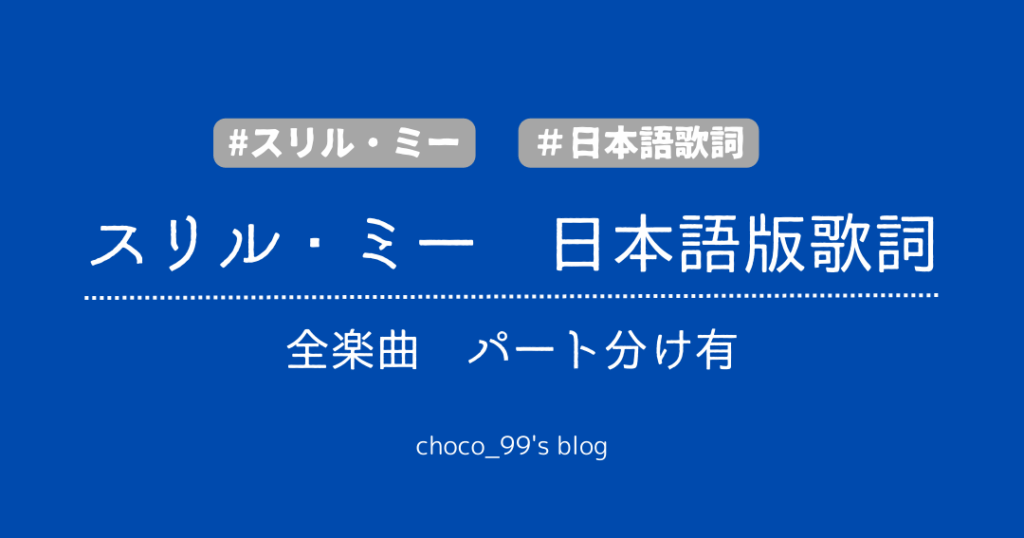 #スリル・ミー　#日本語歌詞

スリル・ミー　日本語版歌詞

全楽曲　パート分け有

choco_99's blog